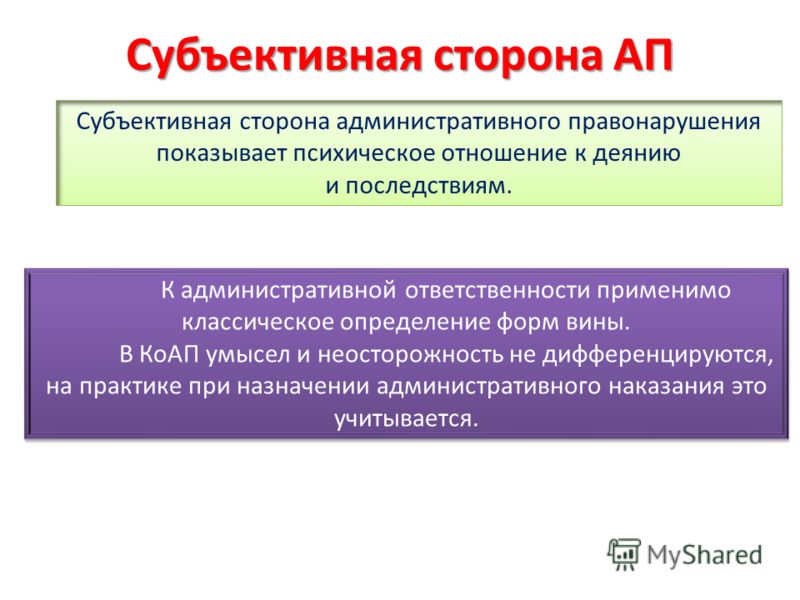 Субъективная сторона АП

Субъективная сторона административного правонарушения показывает психическое отношение к деянию и последствиям.

К административной ответственности применимо классическое определение форм вины.

В КоАП умысел и неосторожность не дифференцируются, на практике при назначении административного наказания это учитывается.

MyShared